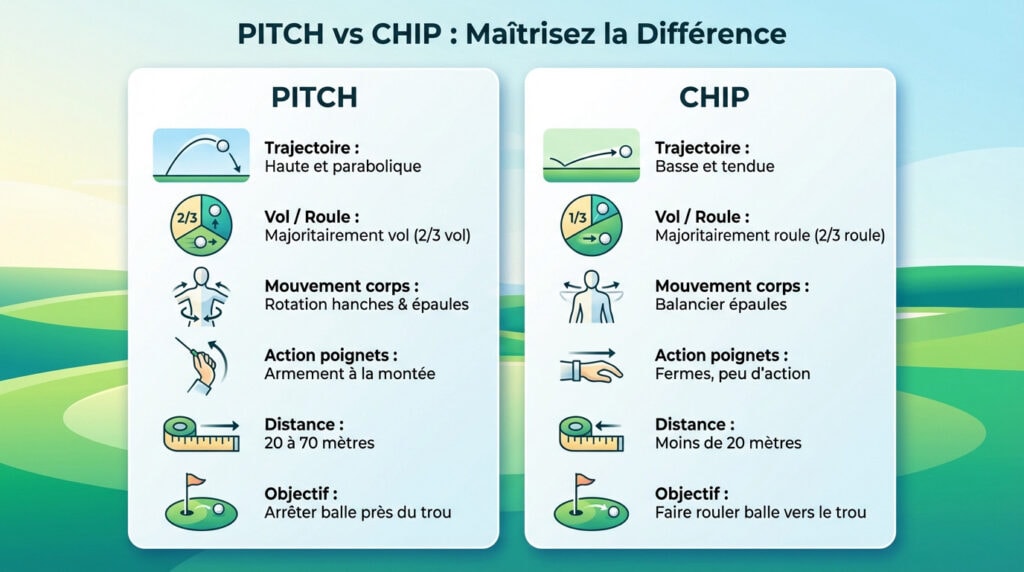 PITCH vs CHIP : Maîtrisez la Différence

PITCH

Trajectoire :
Haute et parabolique

2/3

Vol / Roule :
Majoritairement vol (2/3 vol)

Mouvement corps :
Rotation hanches & épaules

Action poignets :
Armement à la montée

Distance :
20 à 70 mètres

Objectif :
Arrêter balle près du trou

CHIP

Trajectoire :
Basse et tendue

1/3

Vol / Roule :
Majoritairement roule (2/3 roule)

Mouvement corps :
Balancier épaules

Action poignets :
Fermes, peu d'action

Distance :
Moins de 20 mètres

Objectif :
Faire rouler balle vers le trou